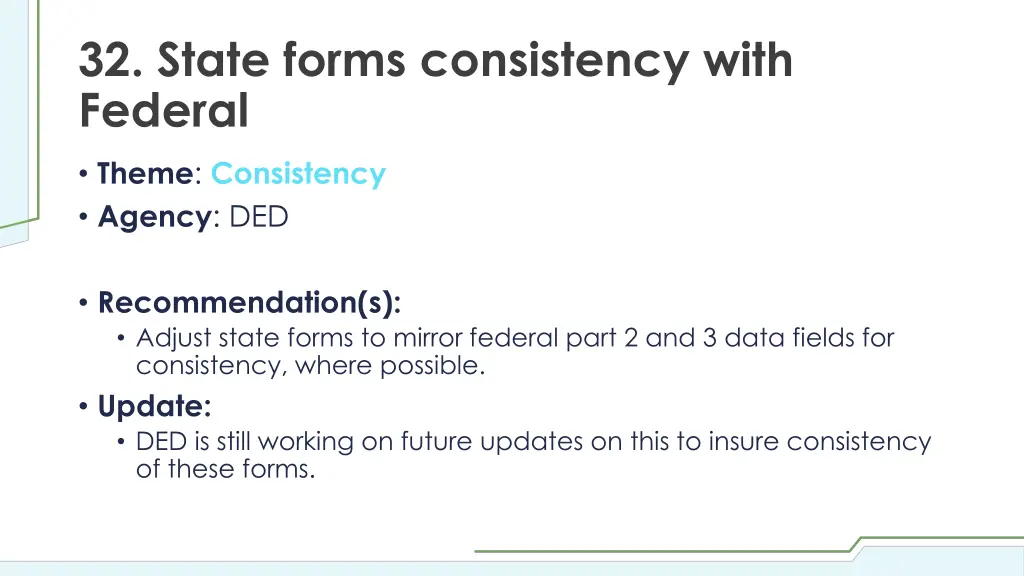 32. State forms consistency with Federal

• Theme: Consistency
• Agency: DED

• Recommendation(s):
  • Adjust state forms to mirror federal part 2 and 3 data fields for consistency, where possible.
• Update:
  • DED is still working on future updates on this to insure consistency of these forms.